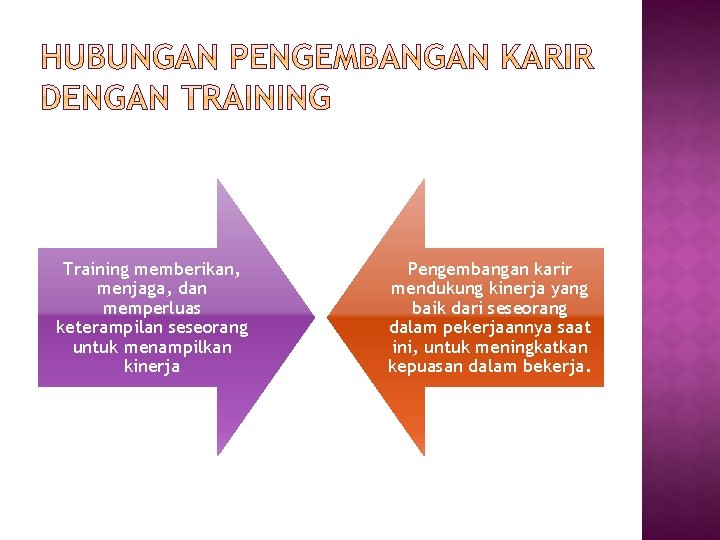 HUBUNGAN PENGEMBANGAN KARIR DENGAN TRAINING

Training memberikan, menjaga, dan memperluas keterampilan seseorang untuk menampilkan kinerja

Pengembangan karir mendukung kinerja yang baik dari seseorang dalam pekerjaannya saat ini, untuk meningkatkan kepuasan dalam bekerja.